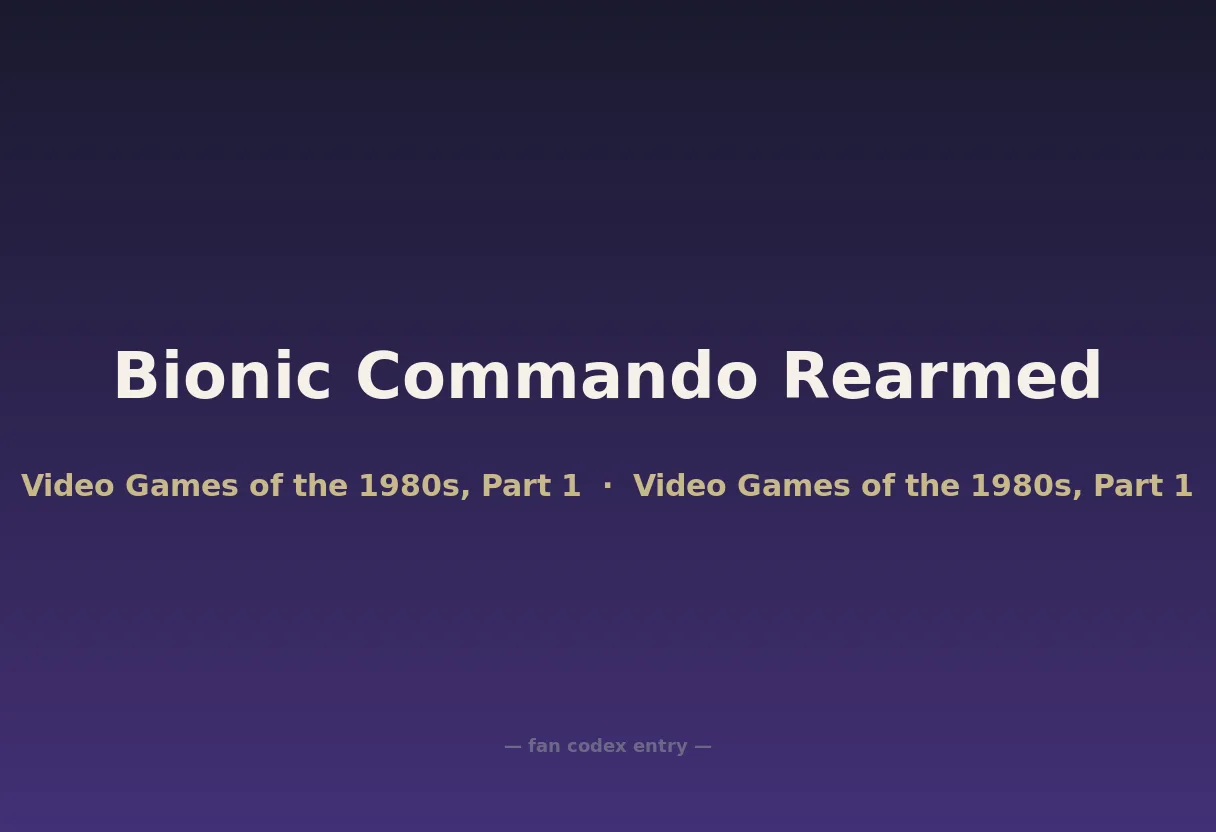 Bionic Commando Rearmed

Video Games of the 1980s, Part 1 · Video Games of the 1980s, Part 1

— fan codex entry —